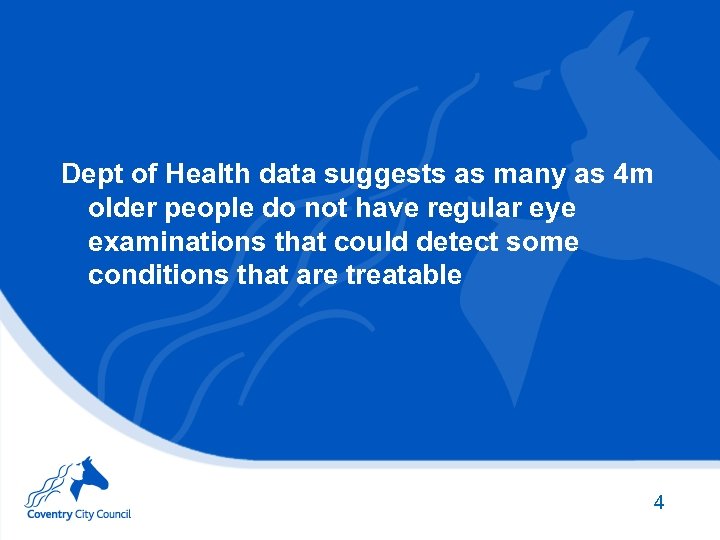 Dept of Health data suggests as many as 4m older people do not have regular eye examinations that could detect some conditions that are treatable

Coventry City Council

4